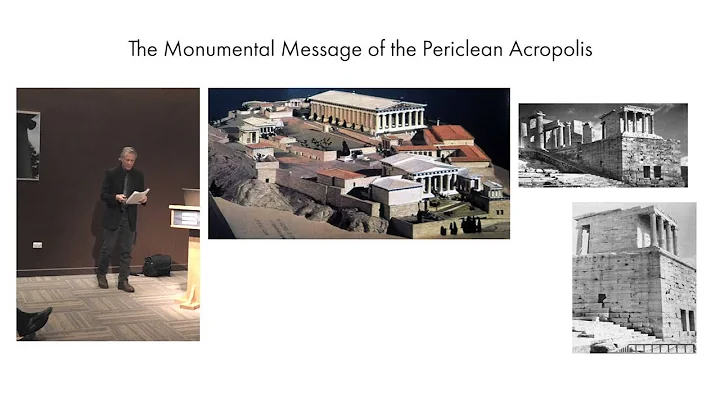 The Monumental Message of the Periclean Acropolis